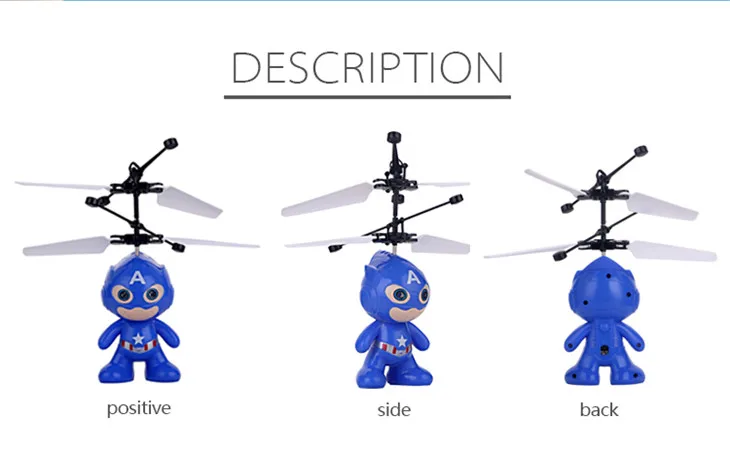 DESCRIPTION

A

A

positive

side

back